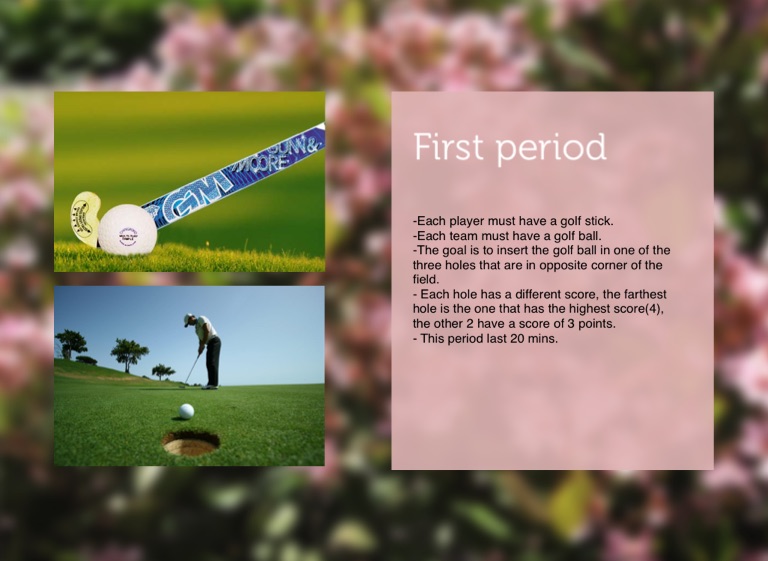 GM GUNN & MOORE

First period

-Each player must have a golf stick.
-Each team must have a golf ball.
-The goal is to insert the golf ball in one of the three holes that are in opposite corner of the field.
- Each hole has a different score, the farthest hole is the one that has the highest score(4), the other 2 have a score of 3 points.
- This period last 20 mins.